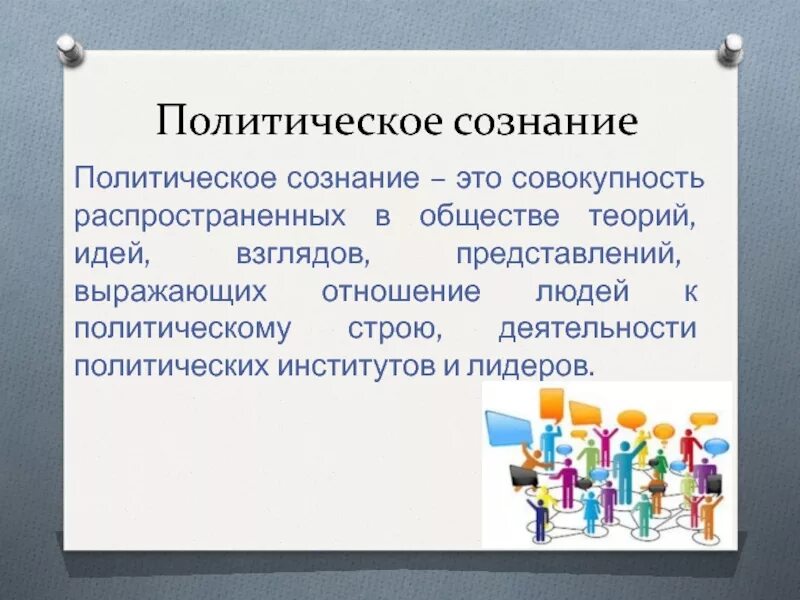 Политическое сознание

Политическое сознание – это совокупность распространенных в обществе теорий, идей, взглядов, представлений, выражающих отношение людей к политическому строю, деятельности политических институтов и лидеров.